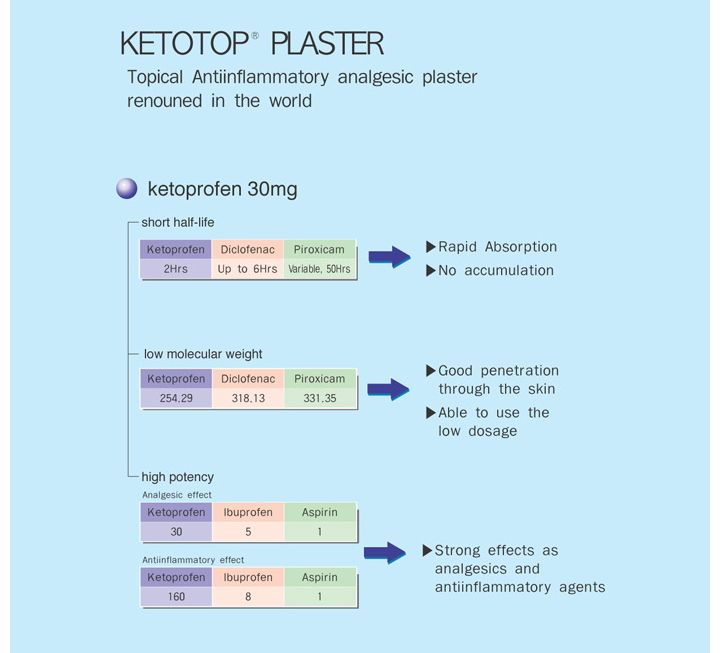 KETOTOP® PLASTER

Topical Antiinflammatory analgesic plaster renouned in the world

ketoprofen 30mg

short half-life

| Ketoprofen | Diclofenac | Piroxicam |
|---|---|---|
| 2Hrs | Up to 6Hrs | Variable, 50Hrs |

▶Rapid Absorption
▶No accumulation

low molecular weight

| Ketoprofen | Diclofenac | Piroxicam |
|---|---|---|
| 254.29 | 318.13 | 331.35 |

▶Good penetration through the skin
▶Able to use the low dosage

high potency

Analgesic effect

| Ketoprofen | Ibuprofen | Aspirin |
|---|---|---|
| 30 | 5 | 1 |

Antiinflammatory effect

| Ketoprofen | Ibuprofen | Aspirin |
|---|---|---|
| 160 | 8 | 1 |

▶Strong effects as analgesics and antiinflammatory agents